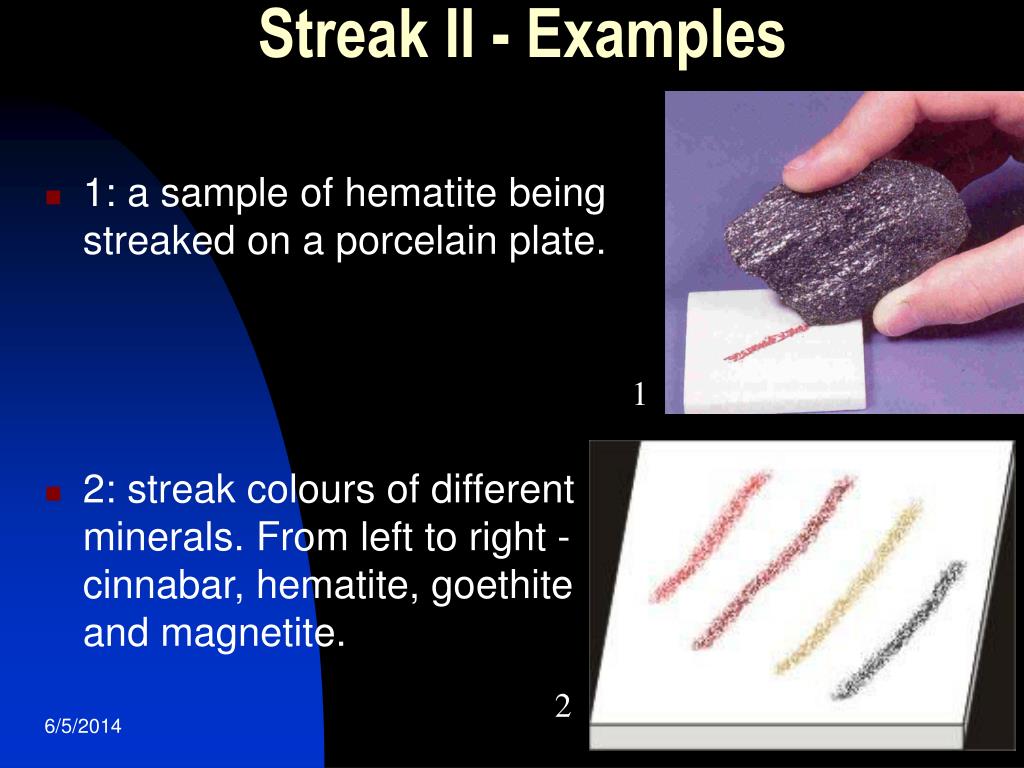 Streak II - Examples

1: a sample of hematite being streaked on a porcelain plate.

1

2: streak colours of different minerals. From left to right - cinnabar, hematite, goethite and magnetite.

2

6/5/2014